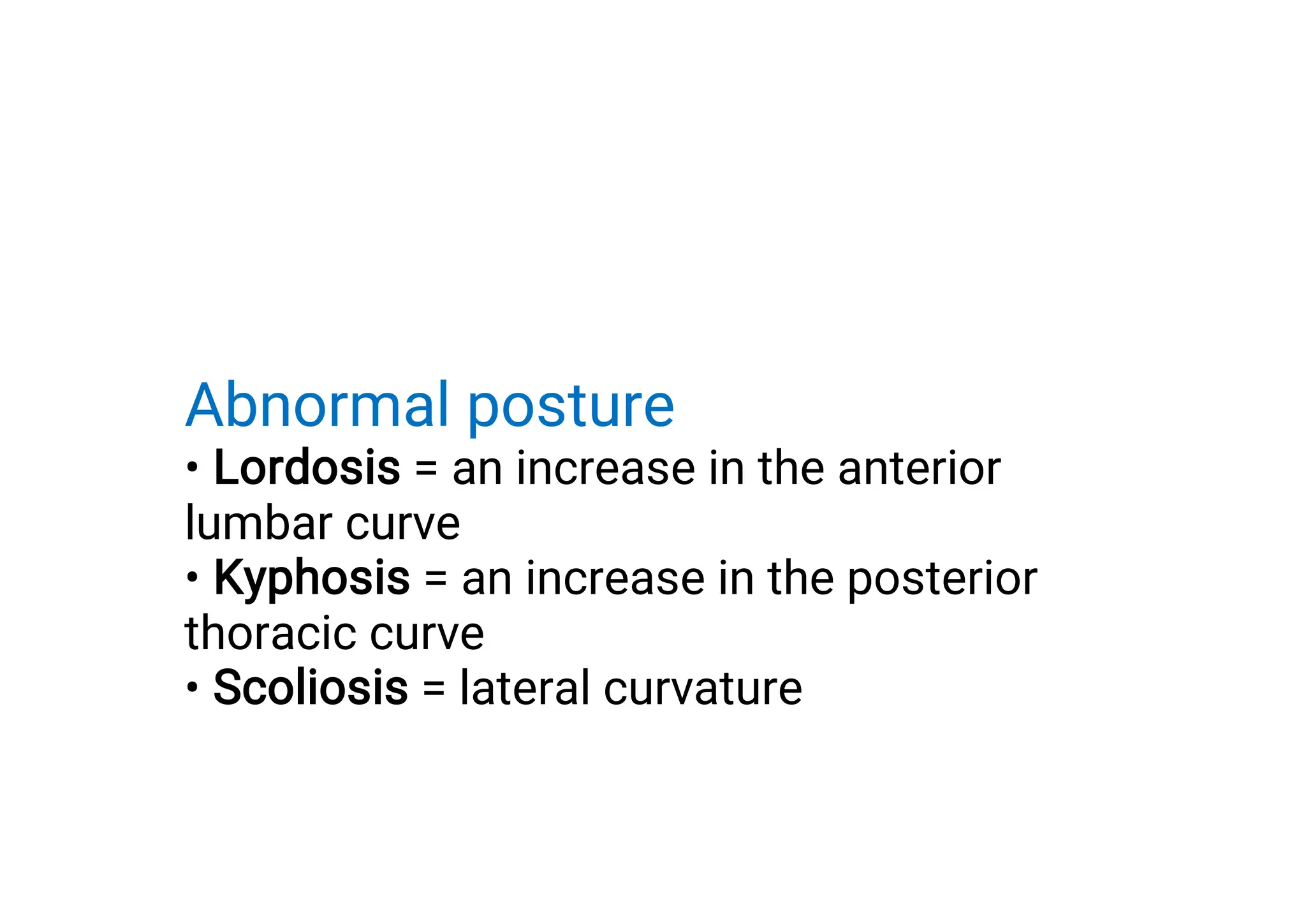 Abnormal posture

• Lordosis = an increase in the anterior lumbar curve
• Kyphosis = an increase in the posterior thoracic curve
• Scoliosis = lateral curvature